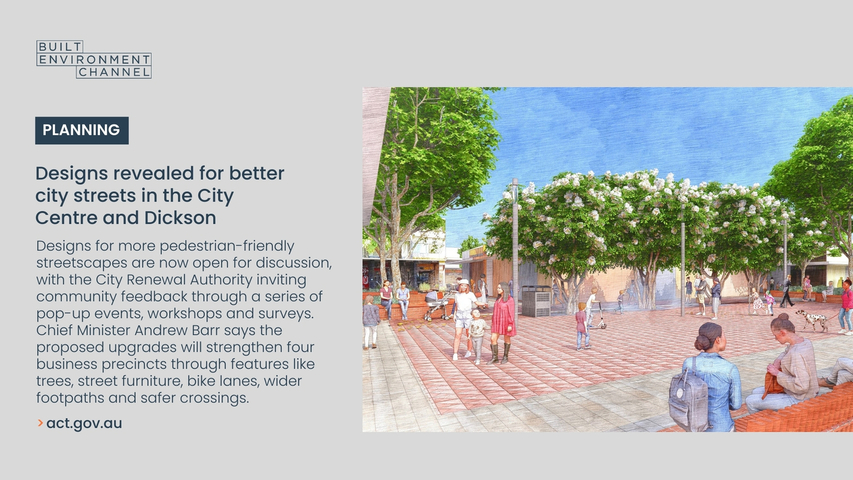 BUILT
ENVIRONMENT
CHANNEL

PLANNING

Designs revealed for better city streets in the City Centre and Dickson

Designs for more pedestrian-friendly streetscapes are now open for discussion, with the City Renewal Authority inviting community feedback through a series of pop-up events, workshops and surveys. Chief Minister Andrew Barr says the proposed upgrades will strengthen four business precincts through features like trees, street furniture, bike lanes, wider footpaths and safer crossings.

> act.gov.au